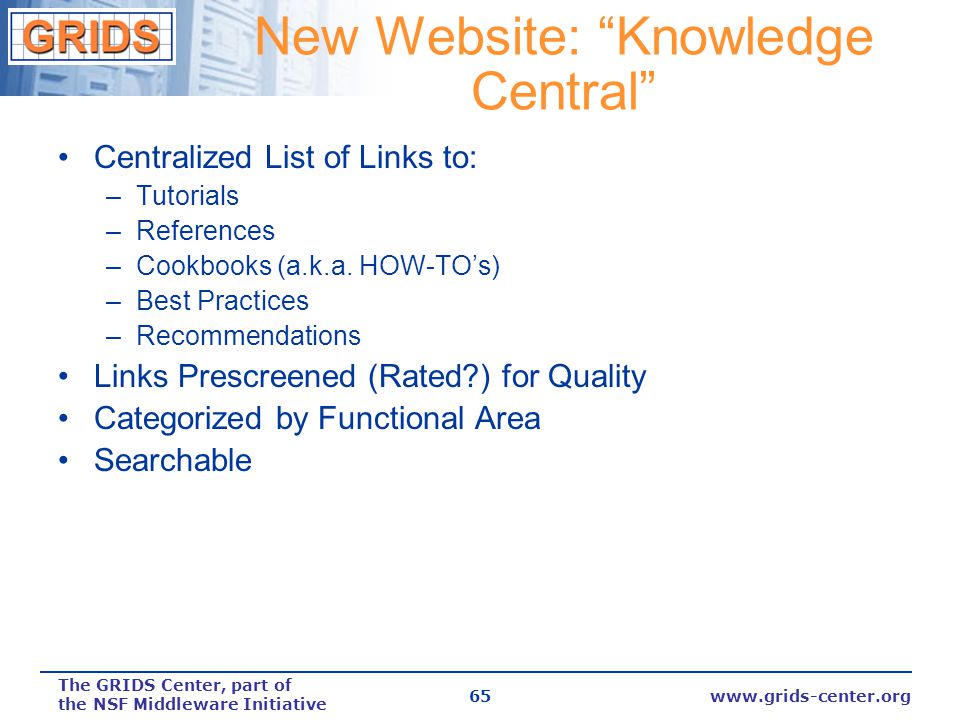 GRIDS

New Website: “Knowledge Central”

• Centralized List of Links to:
– Tutorials
– References
– Cookbooks (a.k.a. HOW-TO’s)
– Best Practices
– Recommendations
• Links Prescreened (Rated?) for Quality
• Categorized by Functional Area
• Searchable

The GRIDS Center, part of the NSF Middleware Initiative

65

www.grids-center.org